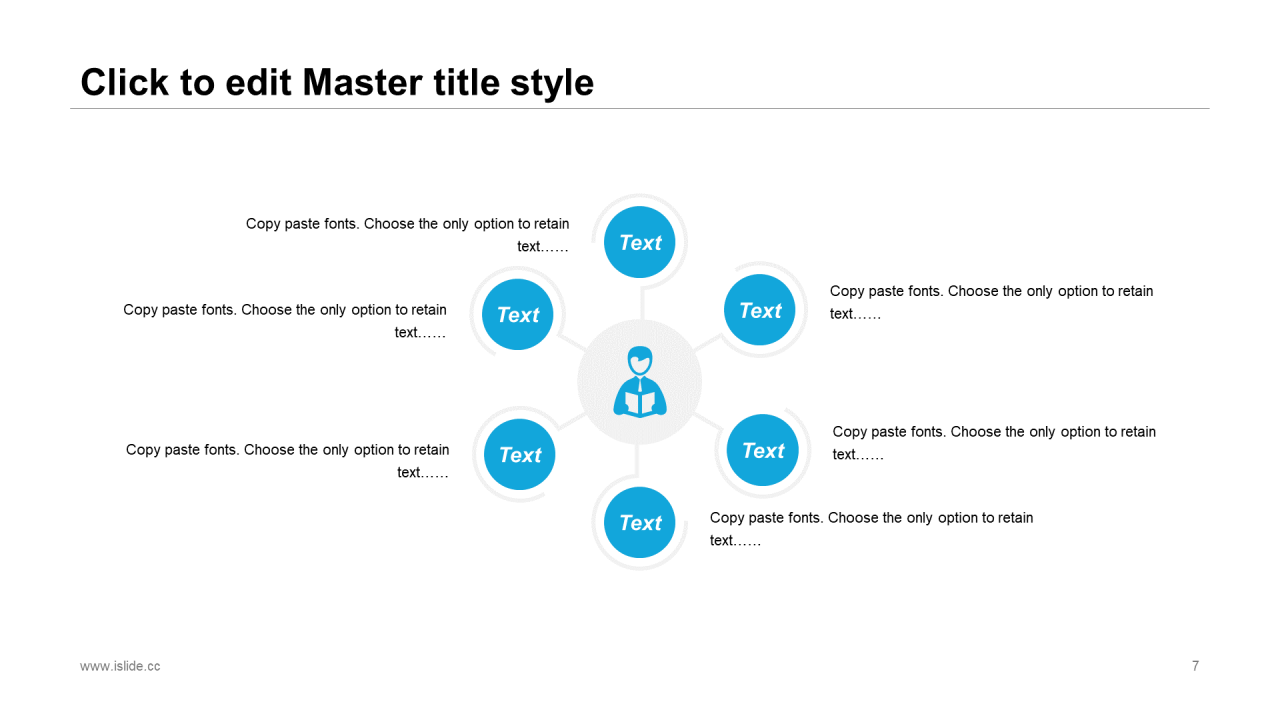 Click to edit Master title style

Copy paste fonts. Choose the only option to retain text……

Text

Copy paste fonts. Choose the only option to retain text……

Text

Text

Copy paste fonts. Choose the only option to retain text……

Copy paste fonts. Choose the only option to retain text……

Text

Text

Copy paste fonts. Choose the only option to retain text……

Text

Copy paste fonts. Choose the only option to retain text……

www.islide.cc

7